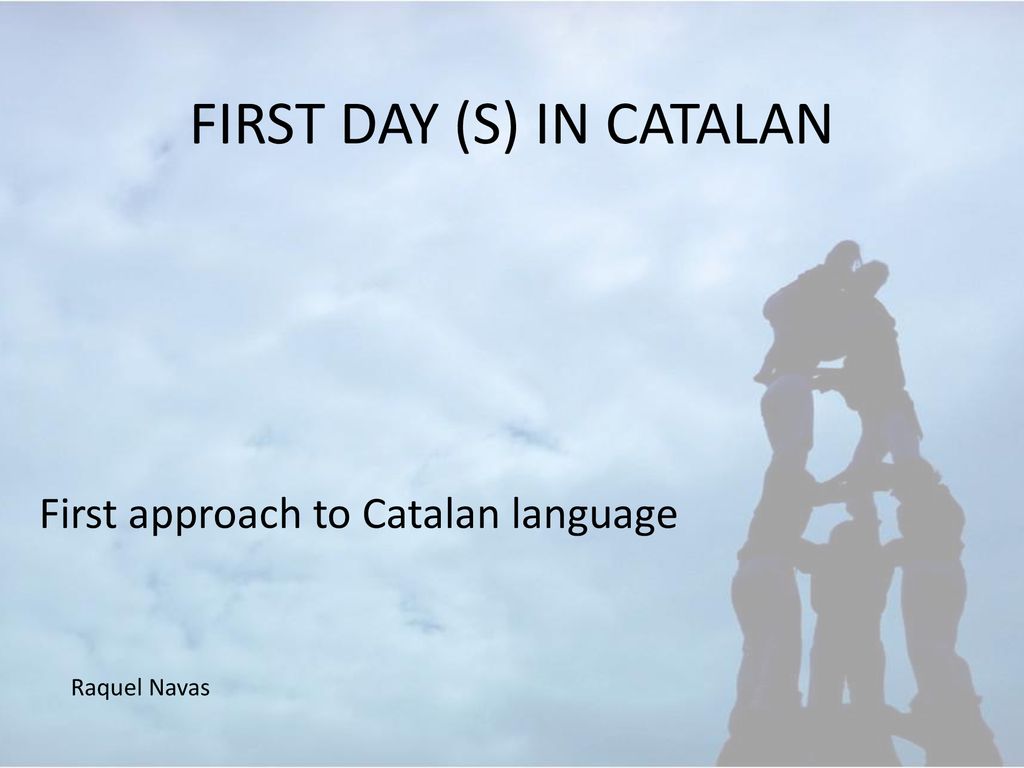 FIRST DAY (S) IN CATALAN

First approach to Catalan language

Raquel Navas